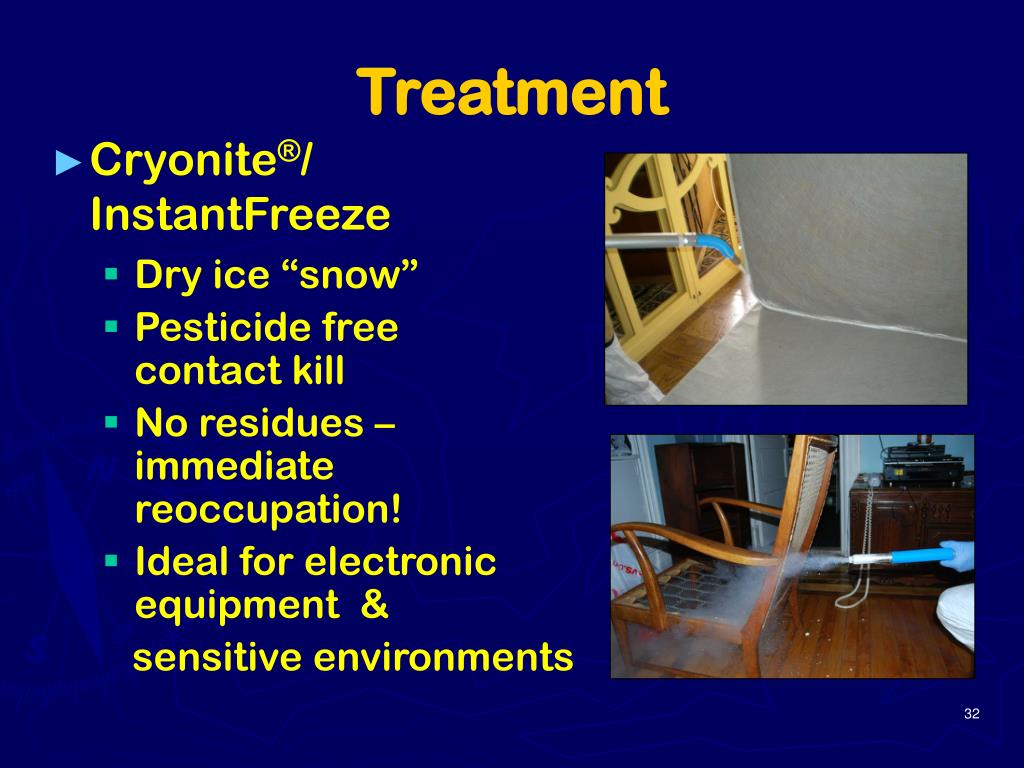 Treatment

► Cryonite®/ InstantFreeze

▪ Dry ice “snow”

▪ Pesticide free contact kill

▪ No residues – immediate reoccupation!

▪ Ideal for electronic equipment & sensitive environments

32